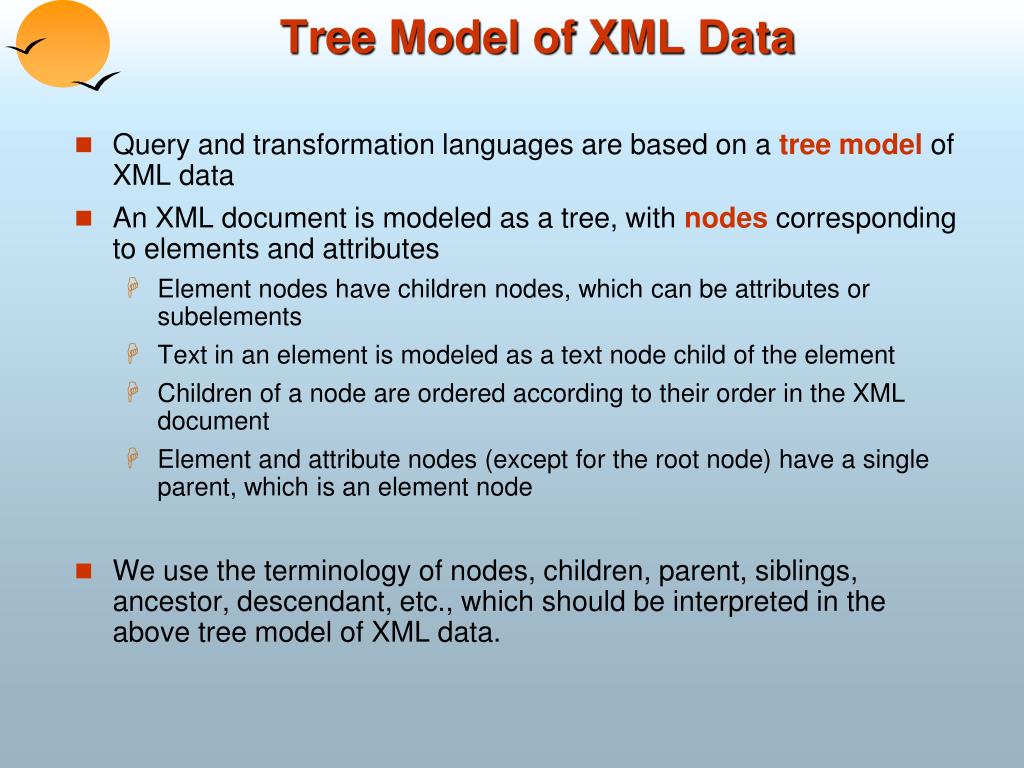 Tree Model of XML Data

Query and transformation languages are based on a tree model of XML data

An XML document is modeled as a tree, with nodes corresponding to elements and attributes

Element nodes have children nodes, which can be attributes or subelements

Text in an element is modeled as a text node child of the element

Children of a node are ordered according to their order in the XML document

Element and attribute nodes (except for the root node) have a single parent, which is an element node

We use the terminology of nodes, children, parent, siblings, ancestor, descendant, etc., which should be interpreted in the above tree model of XML data.